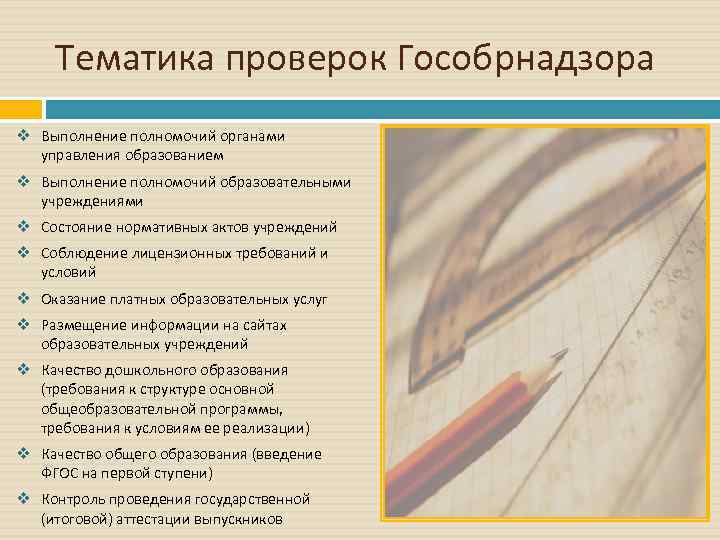 Тематика проверок Гособрнадзора

❖ Выполнение полномочий органами управления образованием
❖ Выполнение полномочий образовательными учреждениями
❖ Состояние нормативных актов учреждений
❖ Соблюдение лицензионных требований и условий
❖ Оказание платных образовательных услуг
❖ Размещение информации на сайтах образовательных учреждений
❖ Качество дошкольного образования (требования к структуре основной общеобразовательной программы, требования к условиям ее реализации)
❖ Качество общего образования (введение ФГОС на первой ступени)
❖ Контроль проведения государственной (итоговой) аттестации выпускников